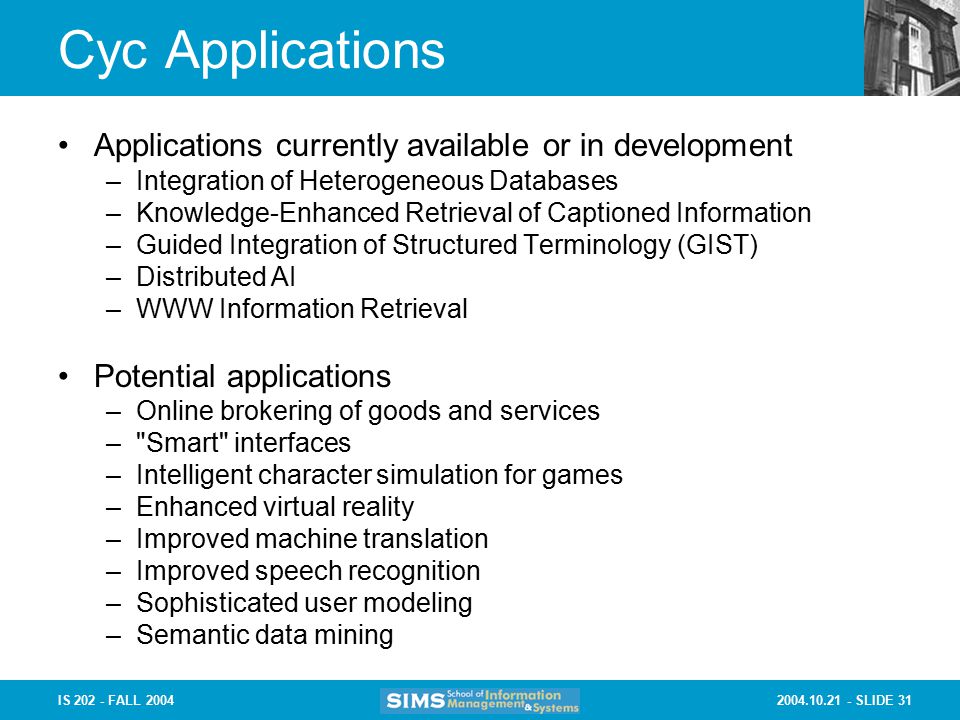 Cyc Applications

• Applications currently available or in development
– Integration of Heterogeneous Databases
– Knowledge-Enhanced Retrieval of Captioned Information
– Guided Integration of Structured Terminology (GIST)
– Distributed AI
– WWW Information Retrieval

• Potential applications
– Online brokering of goods and services
– "Smart" interfaces
– Intelligent character simulation for games
– Enhanced virtual reality
– Improved machine translation
– Improved speech recognition
– Sophisticated user modeling
– Semantic data mining

IS 202 - FALL 2004

SIMS School of Information Management & Systems

2004.10.21 - SLIDE 31